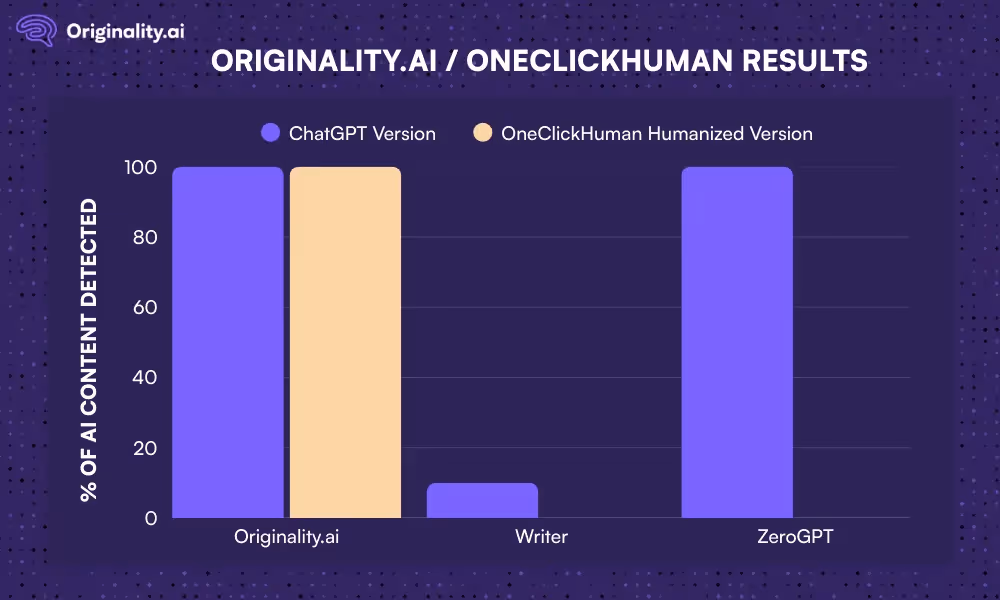 Originality.ai

ORIGINALITY.AI / ONECLICKHUMAN RESULTS

ChatGPT Version
OneClickHuman Humanized Version

% OF AI CONTENT DETECTED

100
80
60
40
20
0

Originality.ai
Writer
ZeroGPT